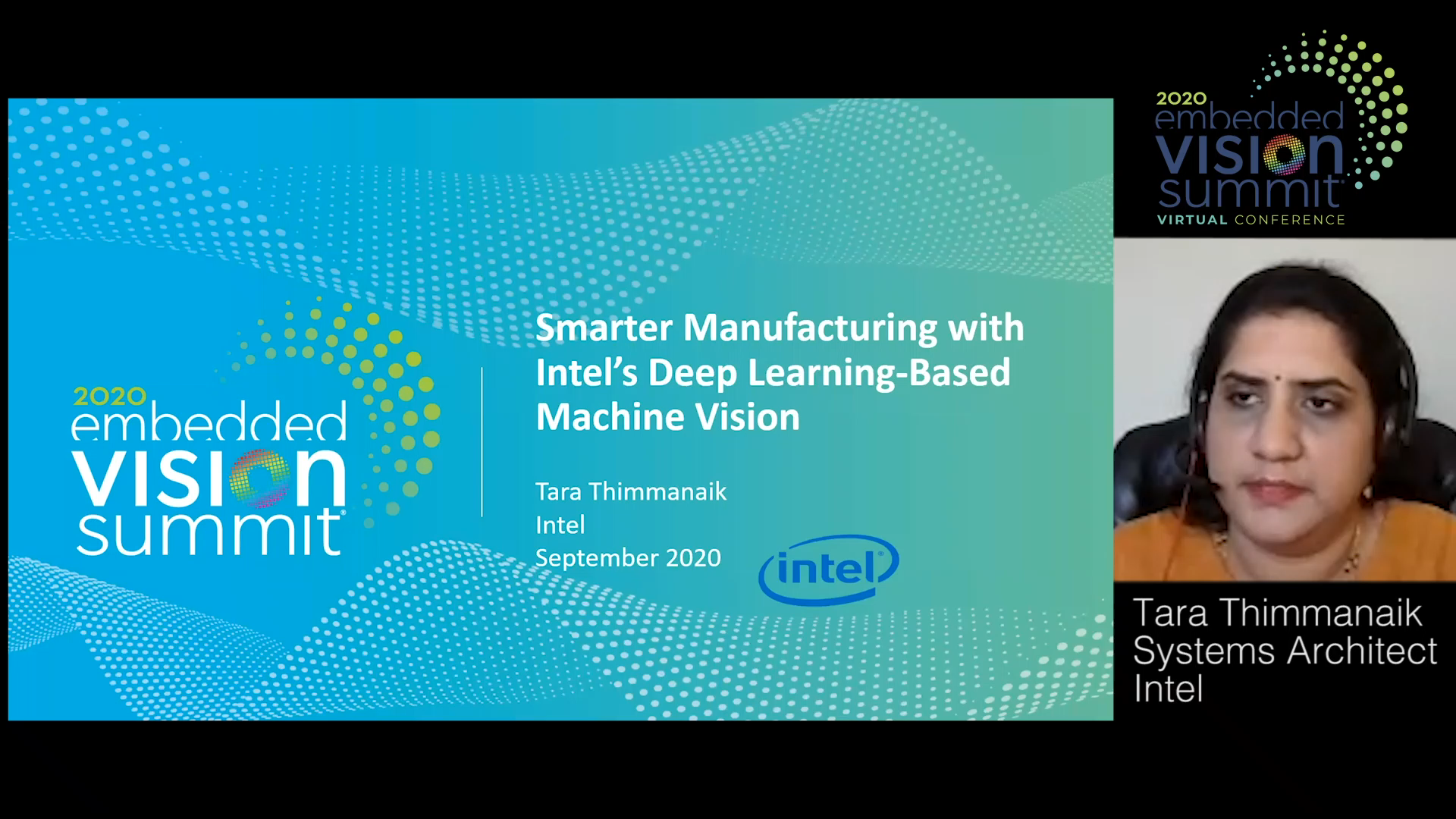 2020 embedded VISION summit

Smarter Manufacturing with Intel's Deep Learning-Based Machine Vision

Tara Thimmanaik
Intel
September 2020

intel

2020 embedded VISION summit
VIRTUAL CONFERENCE

Tara Thimmanaik
Systems Architect
Intel